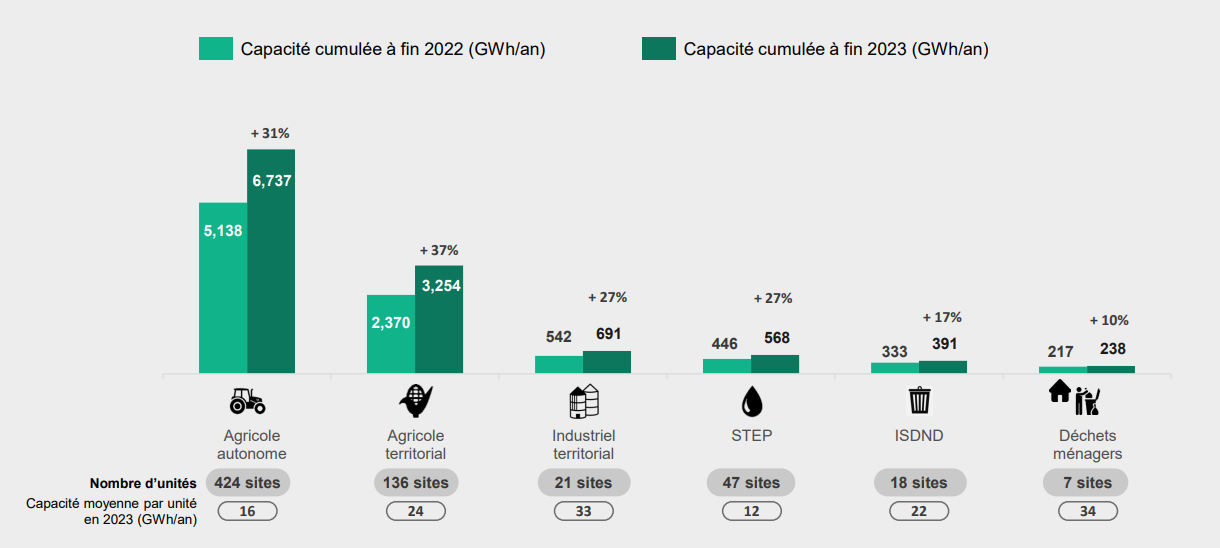 Capacité cumulée à fin 2022 (GWh/an)
Capacité cumulée à fin 2023 (GWh/an)

+ 31%
5,138
6,737
+ 37%
2,370
3,254
+ 27%
542
691
+ 27%
446
568
+ 17%
333
391
+ 10%
217
238

Agricole autonome
Agricole territorial
Industriel territorial
STEP
ISDND
Déchets ménagers

Nombre d'unités
424 sites
136 sites
21 sites
47 sites
18 sites
7 sites

Capacité moyenne par unité en 2023 (GWh/an)
16
24
33
12
22
34